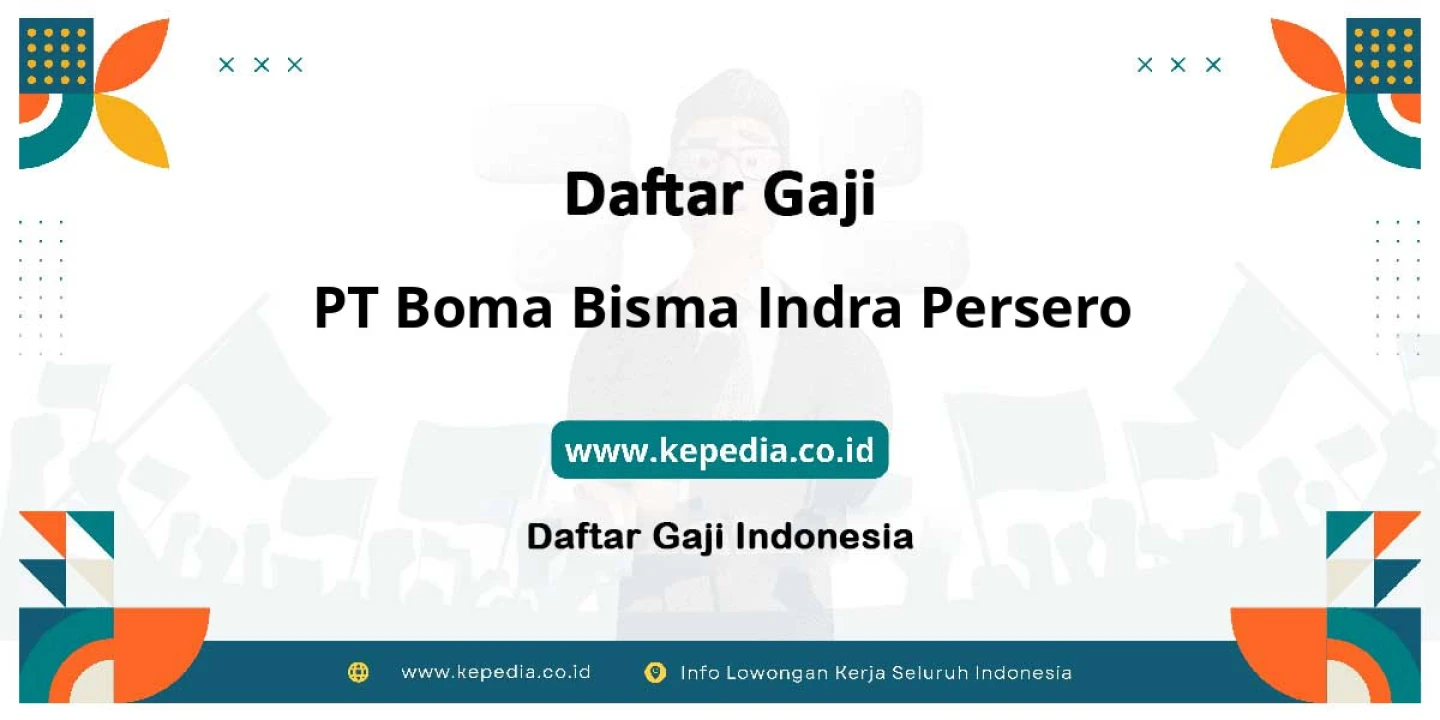 Daftar Gaji

PT Boma Bisma Indra Persero

www.kepedia.co.id

Daftar Gaji Indonesia

www.kepedia.co.id

Info Lowongan Kerja Seluruh Indonesia